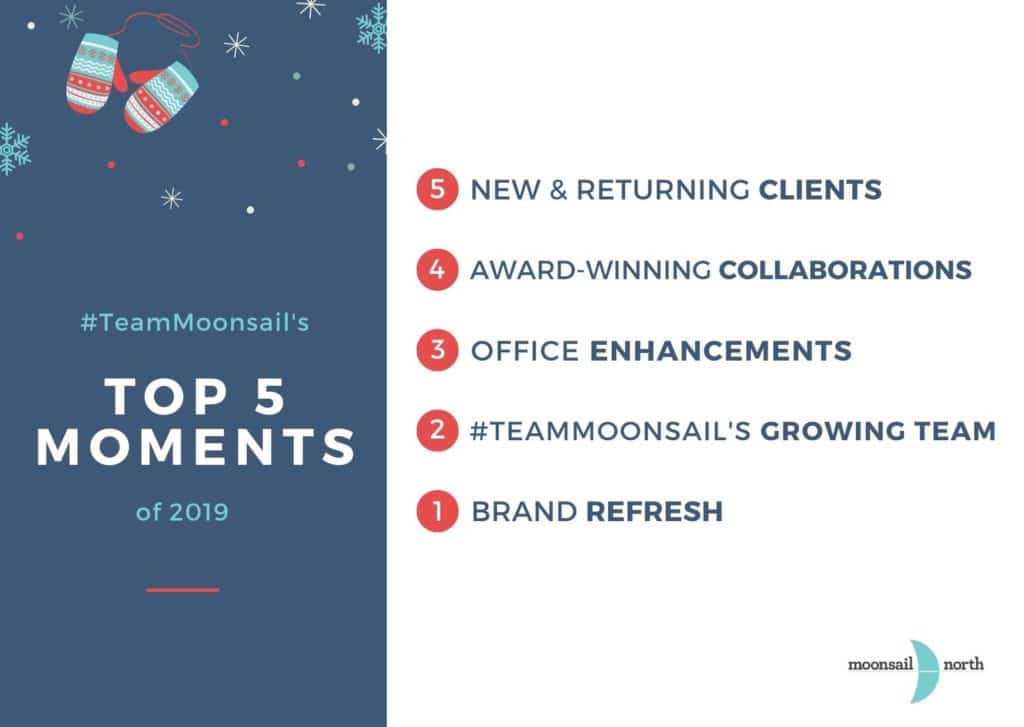 #TeamMoonsail's

TOP 5 MOMENTS

of 2019

5 NEW & RETURNING CLIENTS

4 AWARD-WINNING COLLABORATIONS

3 OFFICE ENHANCEMENTS

2 #TEAMMOONSAIL'S GROWING TEAM

1 BRAND REFRESH

moonsail north